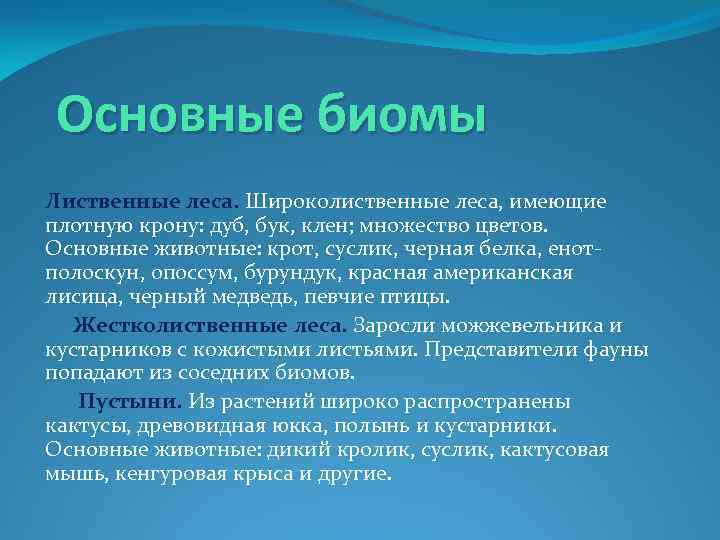 Основные биомы

Лиственные леса. Широколиственные леса, имеющие плотную крону: дуб, бук, клен; множество цветов. Основные животные: крот, суслик, черная белка, енот-полоскун, опоссум, бурундук, красная американская лисица, черный медведь, певчие птицы.

Жестколиственные леса. Заросли можжевельника и кустарников с кожистыми листьями. Представители фауны попадают из соседних биомов.

Пустыни. Из растений широко распространены кактусы, древовидная юкка, полынь и кустарники. Основные животные: дикий кролик, суслик, кактусовая мышь, кенгуровая крыса и другие.